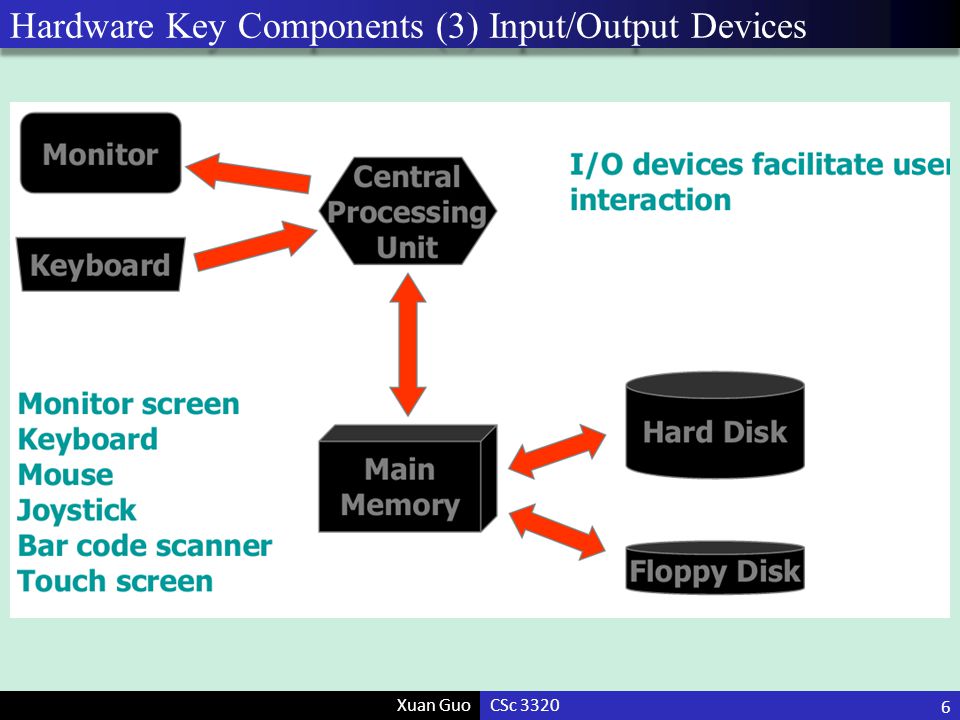 Hardware Key Components (3) Input/Output Devices

Monitor

Keyboard

Central Processing Unit

I/O devices facilitate user interaction

Monitor screen
Keyboard
Mouse
Joystick
Bar code scanner
Touch screen

Main Memory

Hard Disk

Floppy Disk

Xuan Guo CSc 3320 6